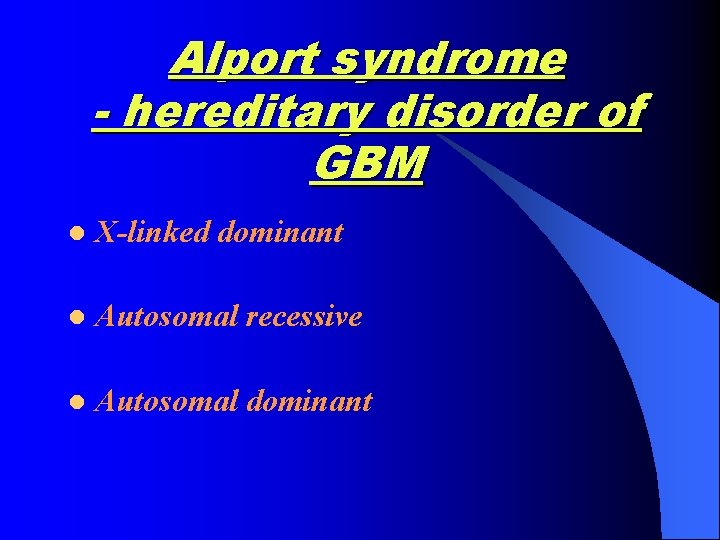 Alport syndrome
- hereditary disorder of GBM

- X-linked dominant
- Autosomal recessive
- Autosomal dominant